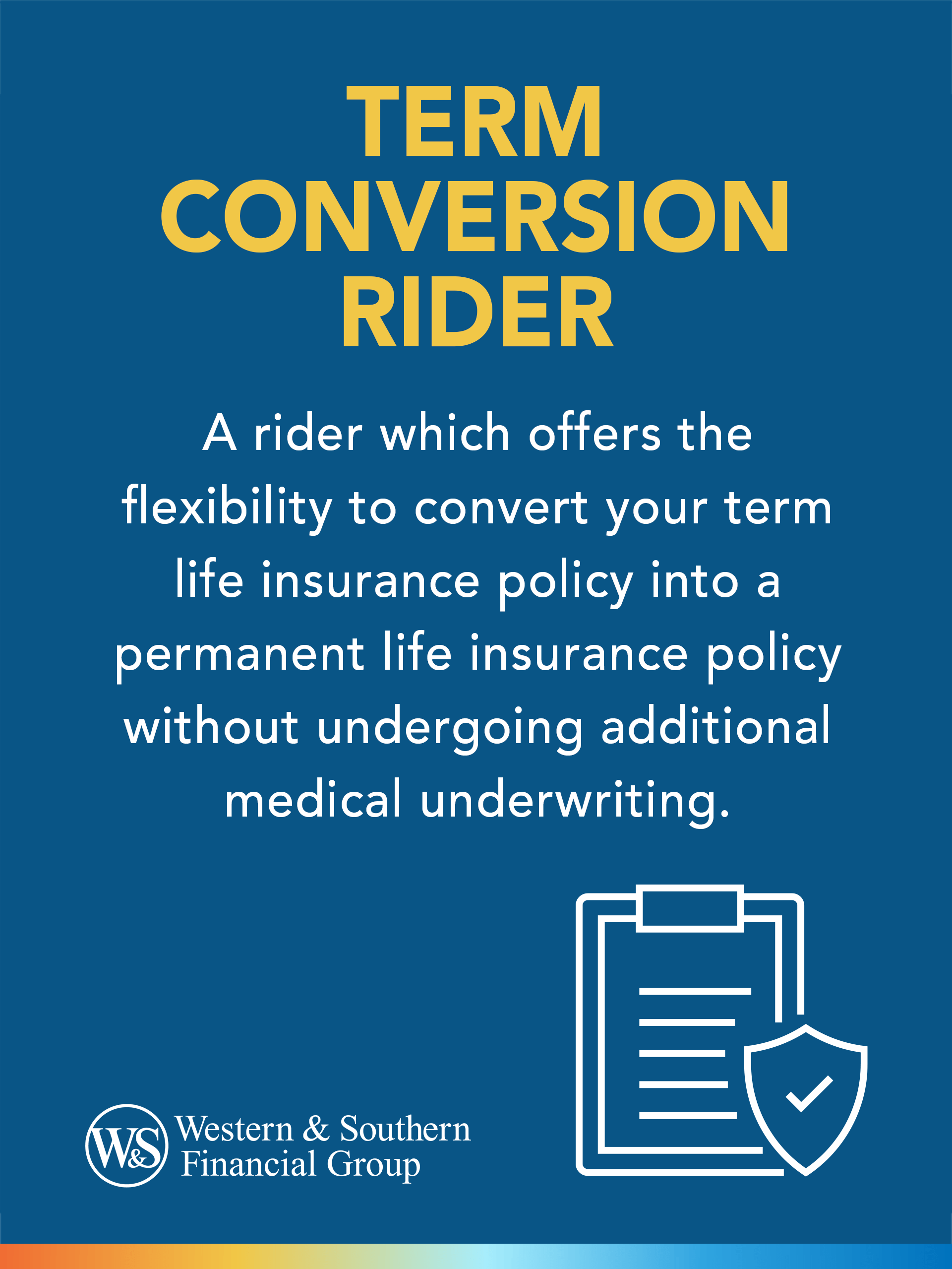 TERM CONVERSION RIDER

A rider which offers the flexibility to convert your term life insurance policy into a permanent life insurance policy without undergoing additional medical underwriting.

W&S Western & Southern Financial Group